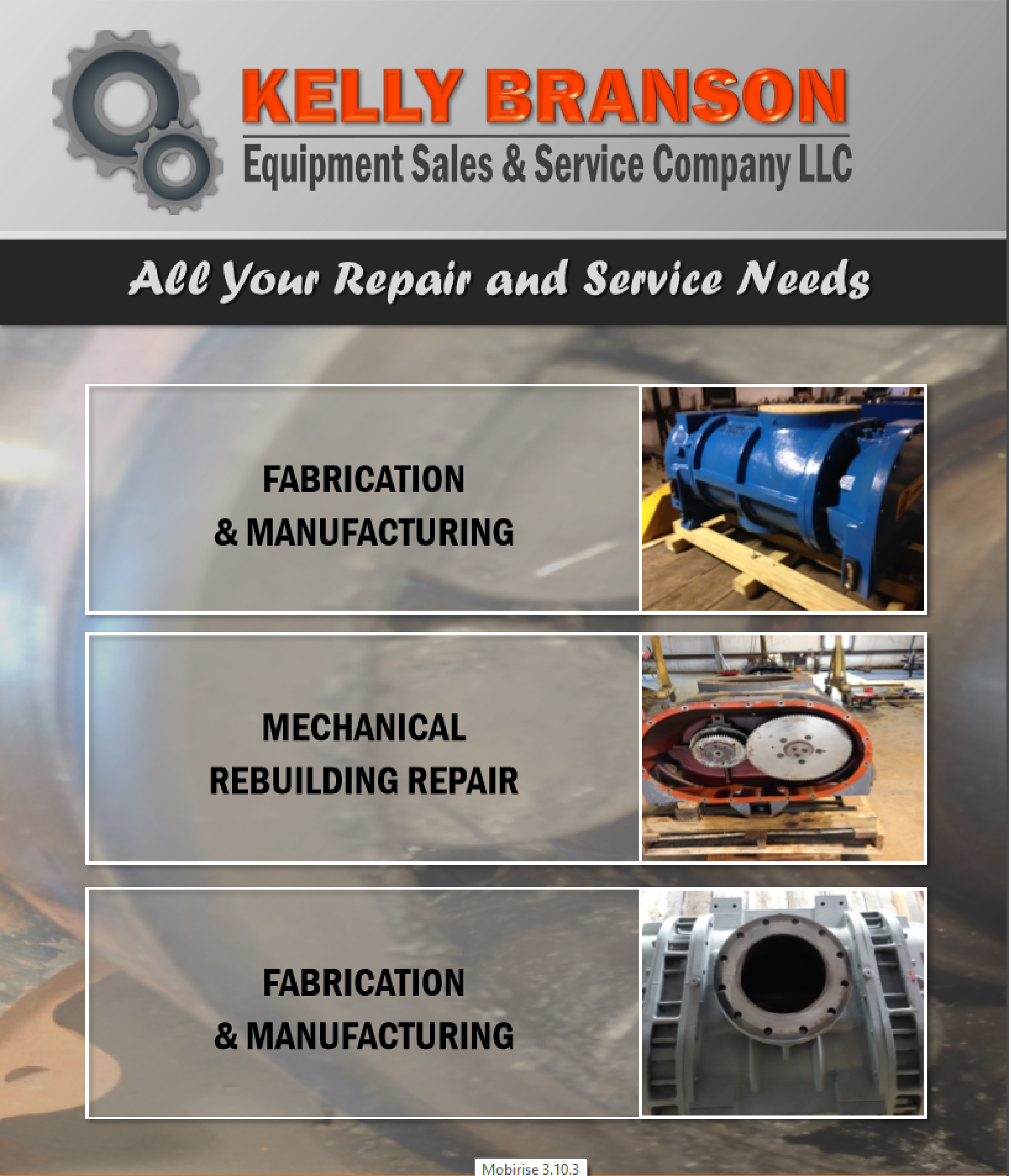 KELLY BRANSON
Equipment Sales & Service Company LLC

All Your Repair and Service Needs

FABRICATION
& MANUFACTURING

MECHANICAL
REBUILDING REPAIR

FABRICATION
& MANUFACTURING

Mobirise 3.10.3